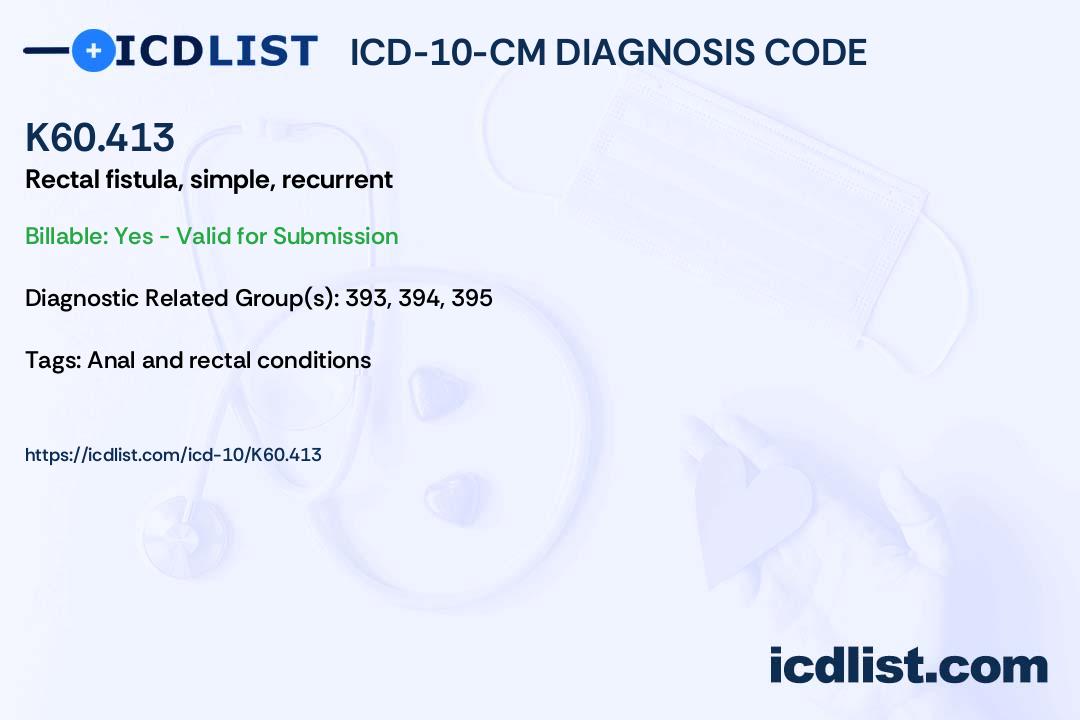 ICDLIST ICD-10-CM DIAGNOSIS CODE

K60.413
Rectal fistula, simple, recurrent

Billable: Yes - Valid for Submission

Diagnostic Related Group(s): 393, 394, 395

Tags: Anal and rectal conditions

https://icdlist.com/icd-10/K60.413

icdlist.com